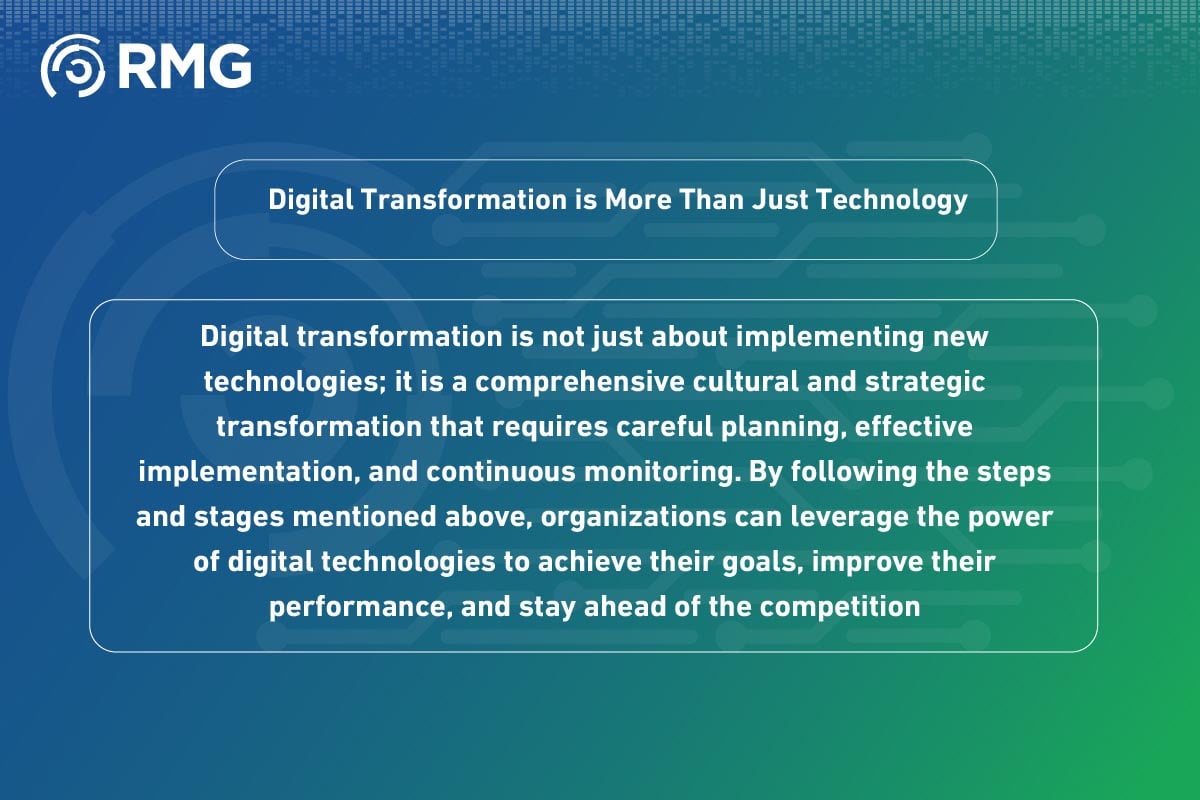 RMG

Digital Transformation is More Than Just Technology

Digital transformation is not just about implementing new technologies; it is a comprehensive cultural and strategic transformation that requires careful planning, effective implementation, and continuous monitoring. By following the steps and stages mentioned above, organizations can leverage the power of digital technologies to achieve their goals, improve their performance, and stay ahead of the competition